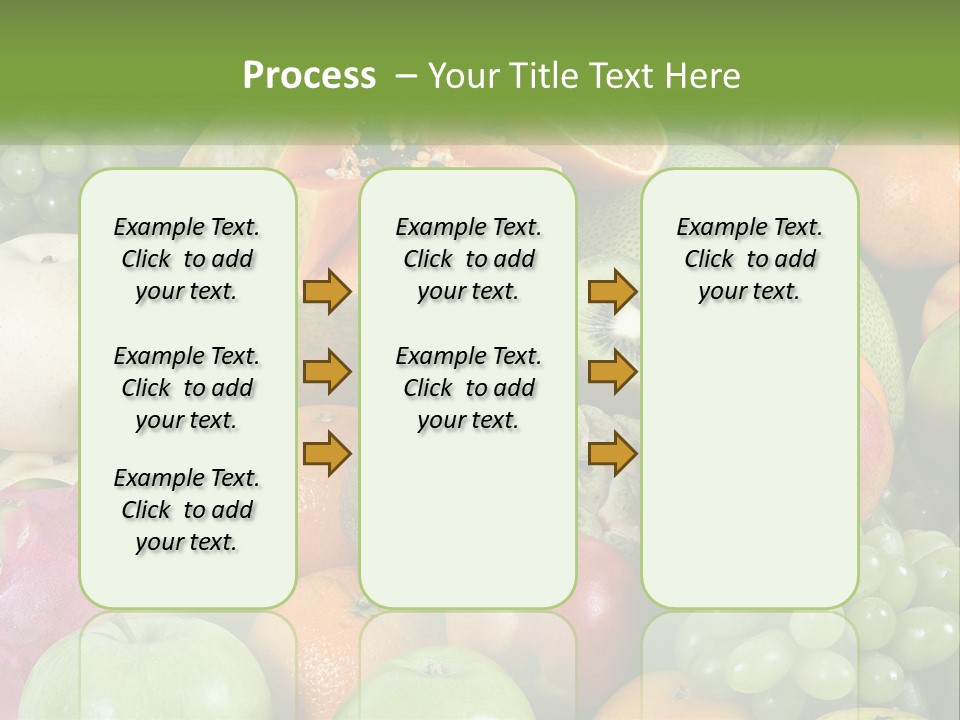 Process – Your Title Text Here

Example Text. Click to add your text.

Example Text. Click to add your text.

Example Text. Click to add your text.

Example Text. Click to add your text.

Example Text. Click to add your text.

Example Text. Click to add your text.